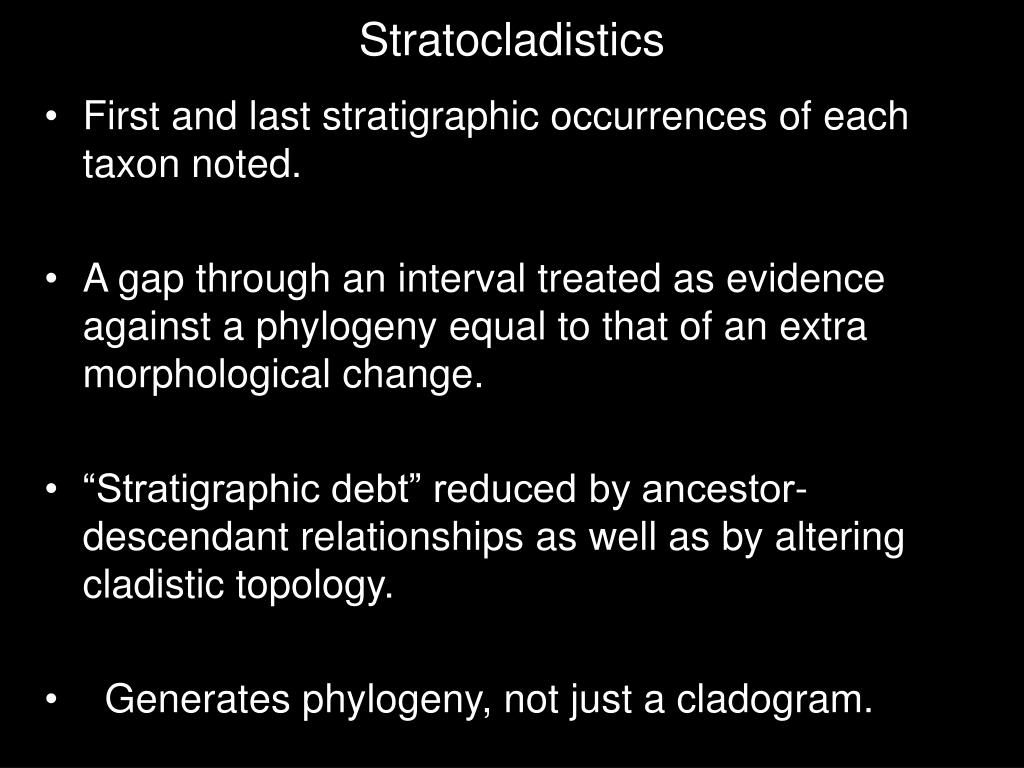 Stratocladistics

• First and last stratigraphic occurrences of each taxon noted.

• A gap through an interval treated as evidence against a phylogeny equal to that of an extra morphological change.

• “Stratigraphic debt” reduced by ancestor-descendant relationships as well as by altering cladistic topology.

• Generates phylogeny, not just a cladogram.